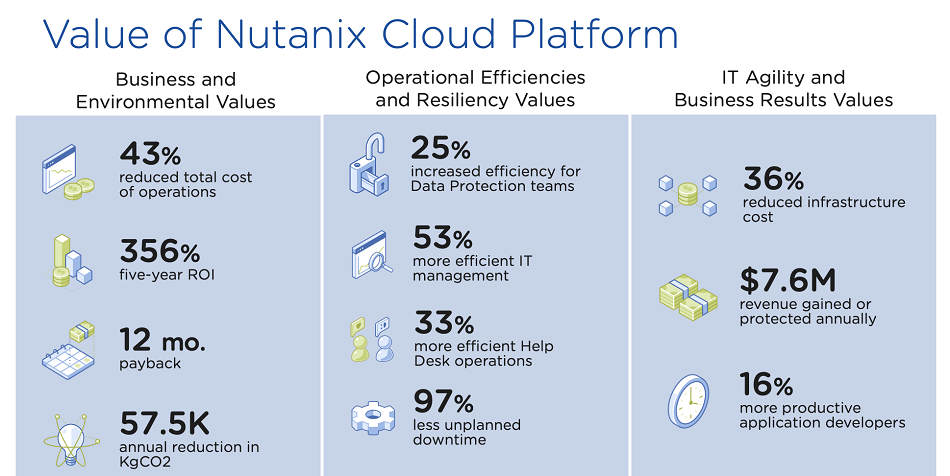 Value of Nutanix Cloud Platform

Business and Environmental Values

43%
reduced total cost of operations

356%
five-year ROI

12 mo.
payback

57.5K
annual reduction in KgCO2

Operational Efficiencies and Resiliency Values

25%
increased efficiency for Data Protection teams

53%
more efficient IT management

33%
more efficient Help Desk operations

97%
less unplanned downtime

IT Agility and Business Results Values

36%
reduced infrastructure cost

$7.6M
revenue gained or protected annually

16%
more productive application developers